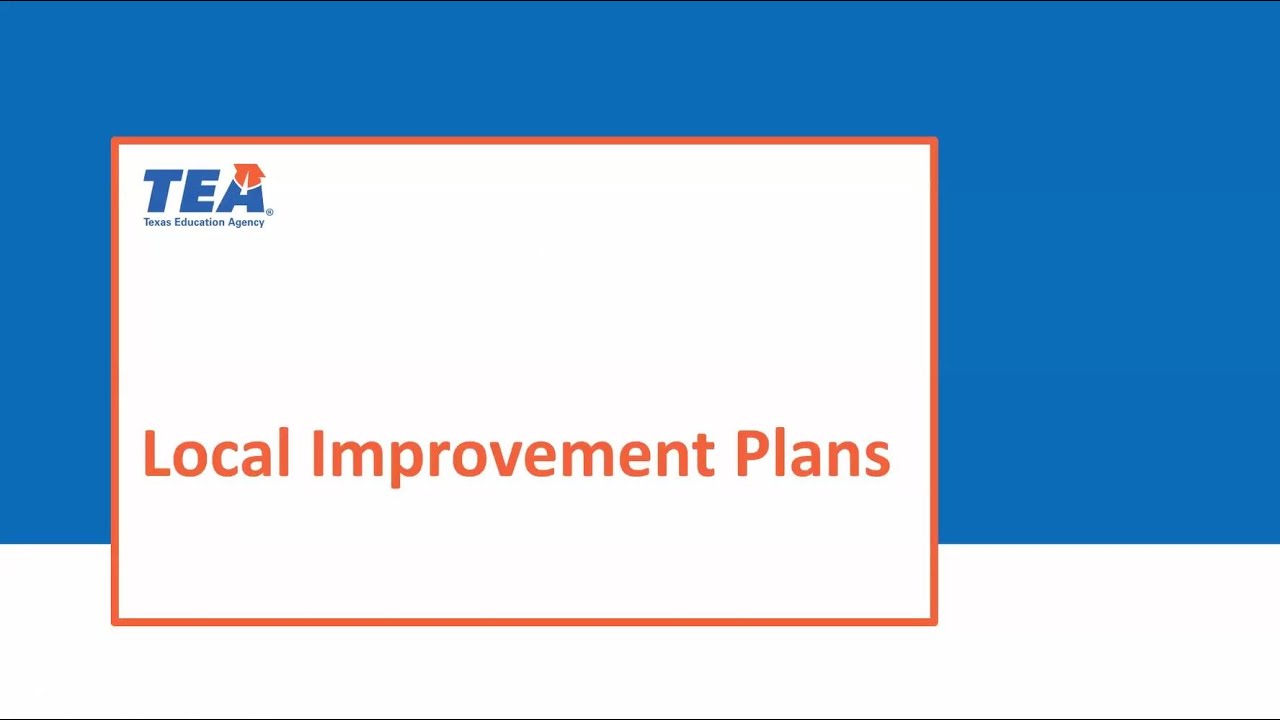 TEA®
Texas Education Agency

Local Improvement Plans